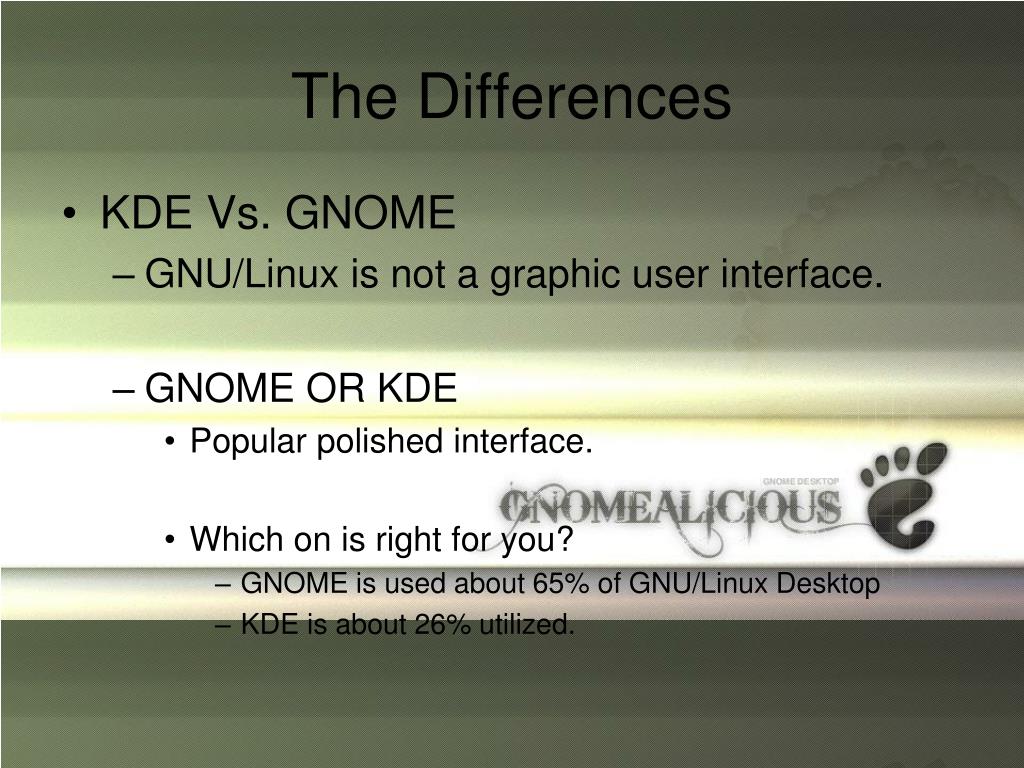 The Differences

• KDE Vs. GNOME
– GNU/Linux is not a graphic user interface.

– GNOME OR KDE
• Popular polished interface.

• Which on is right for you?
– GNOME is used about 65% of GNU/Linux Desktop
– KDE is about 26% utilized.

GNOME DESKTOP
GNOMEALICIOUS